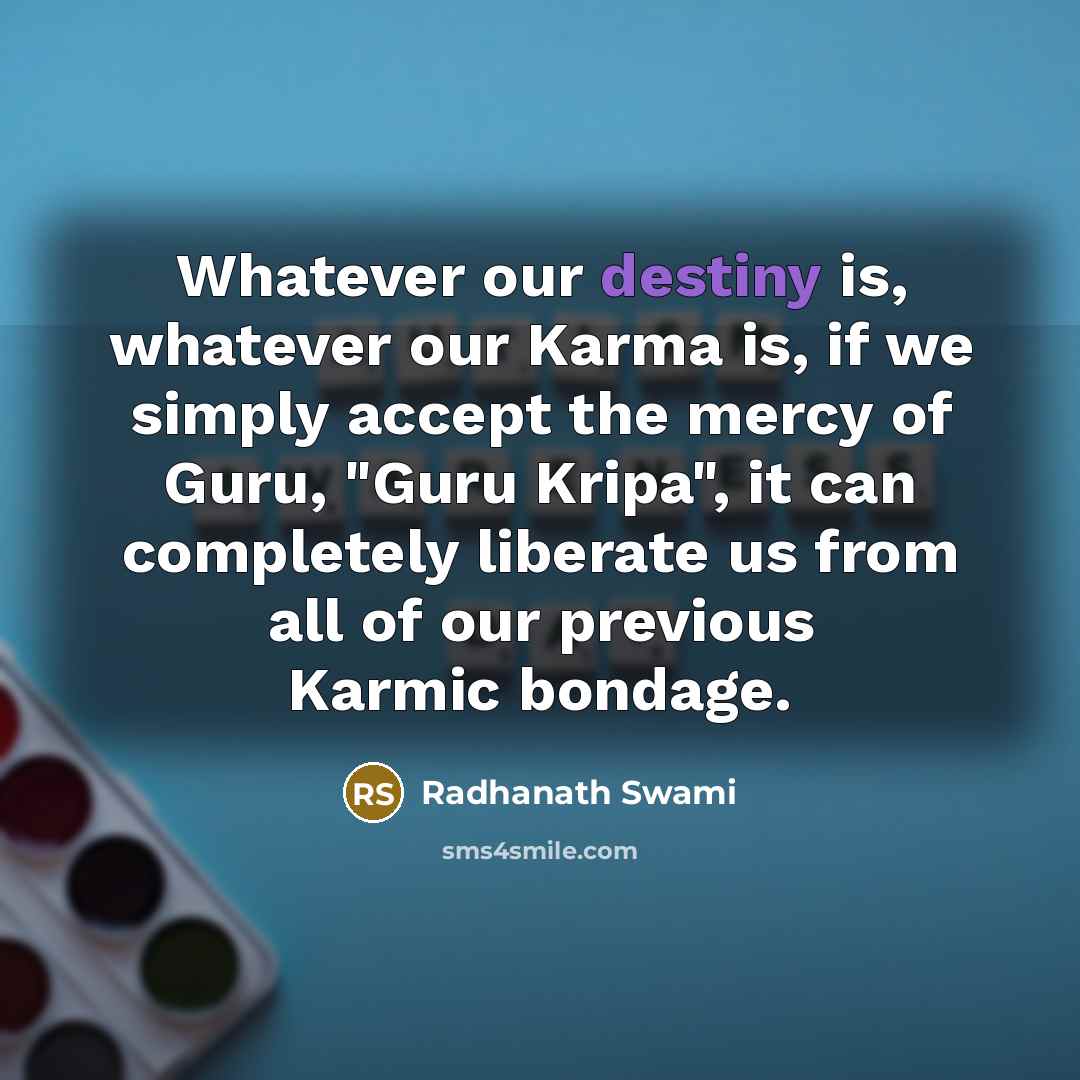 Whatever our destiny is, whatever our Karma is, if we simply accept the mercy of Guru, "Guru Kripa", it can completely liberate us from all of our previous Karmic bondage.

RS Radhanath Swami

sms4smile.com